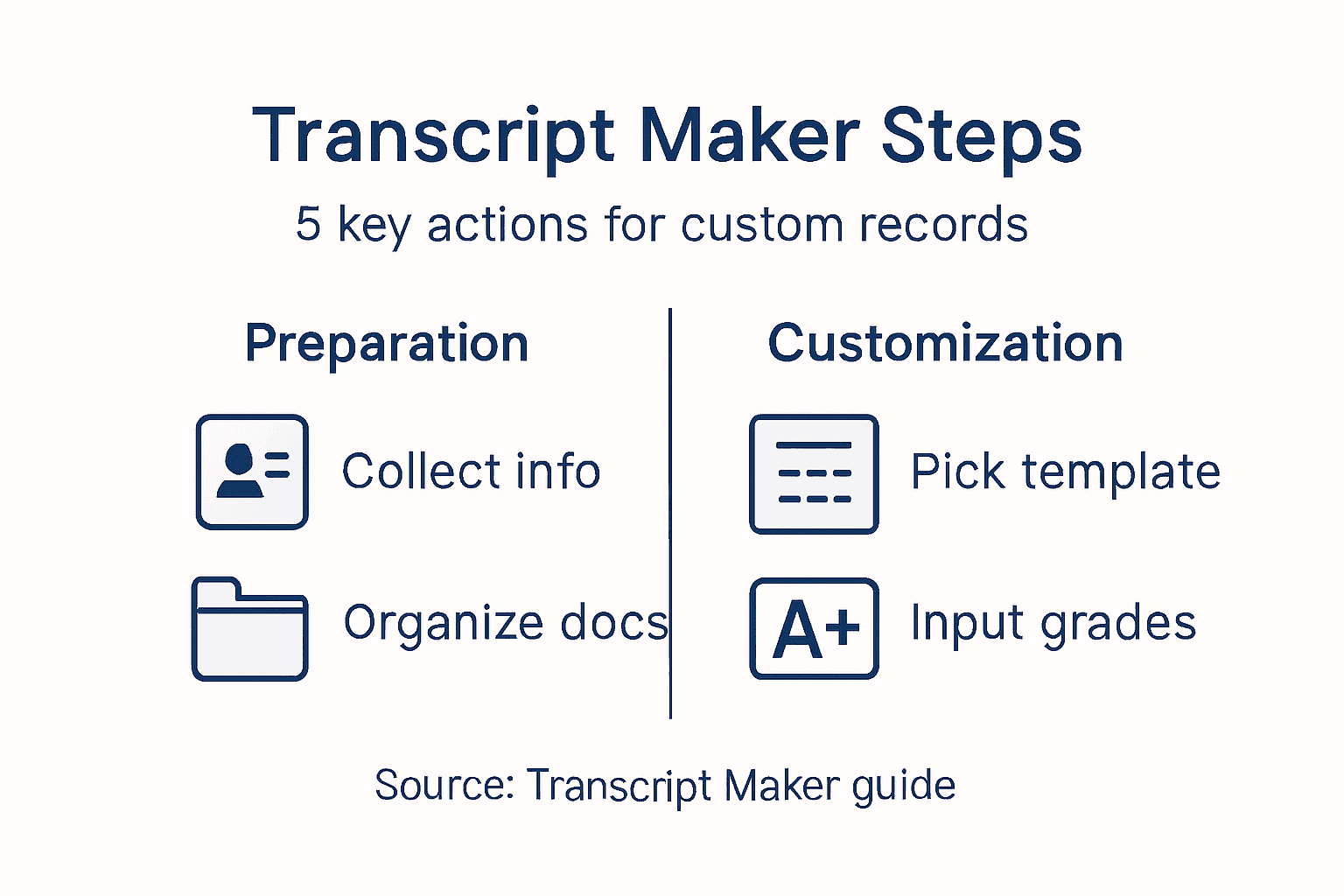 Transcript Maker Steps

5 key actions for custom records

Preparation

Collect info

Organize docs

Customization

Pick template

A+

Input grades

Source: Transcript Maker guide